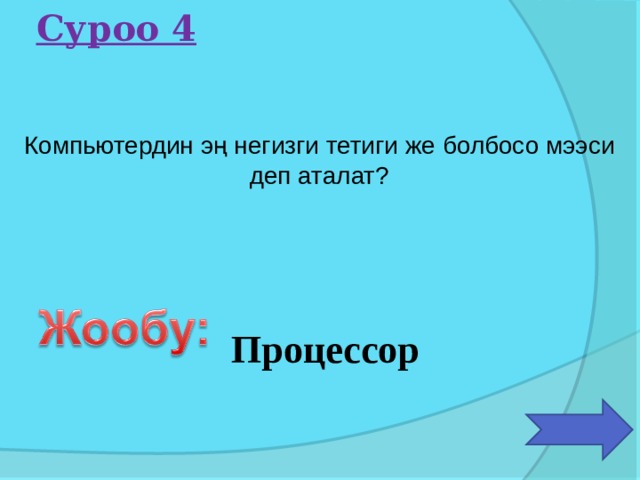 Суроо 4

Компьютердин эң негизги тетиги же болбосо мээси деп аталат?

Жообу:

Процессор